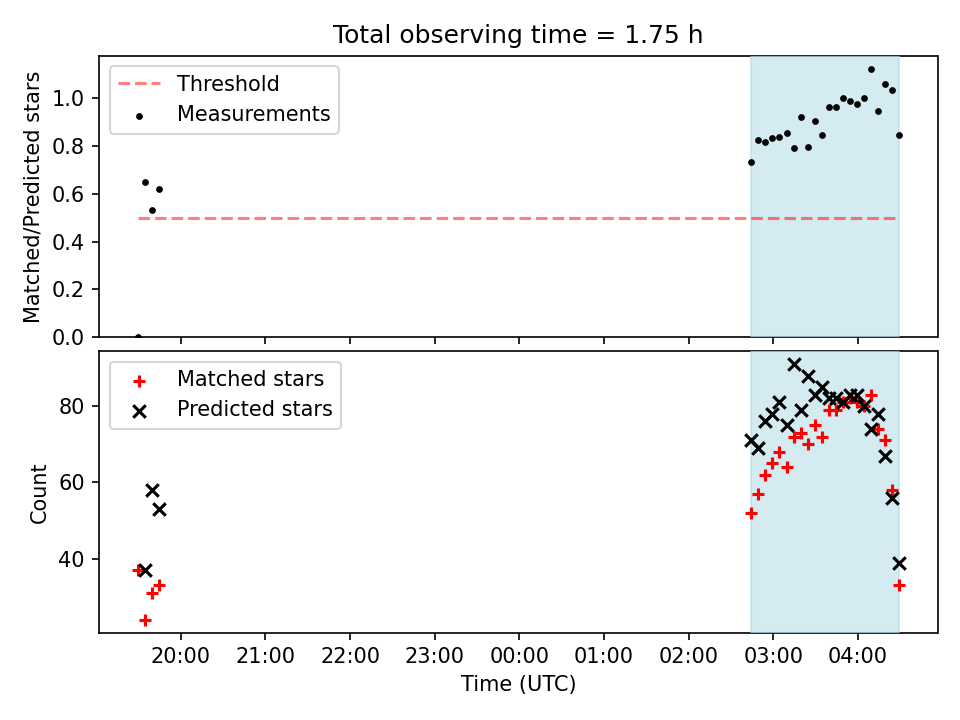 Total observing time = 1.75 h

Threshold
Measurements

Matched/Predicted stars

1.0
0.8
0.6
0.4
0.2
0.0

Matched stars
Predicted stars

Count

80
60
40

20:00 21:00 22:00 23:00 00:00 01:00 02:00 03:00 04:00

Time (UTC)